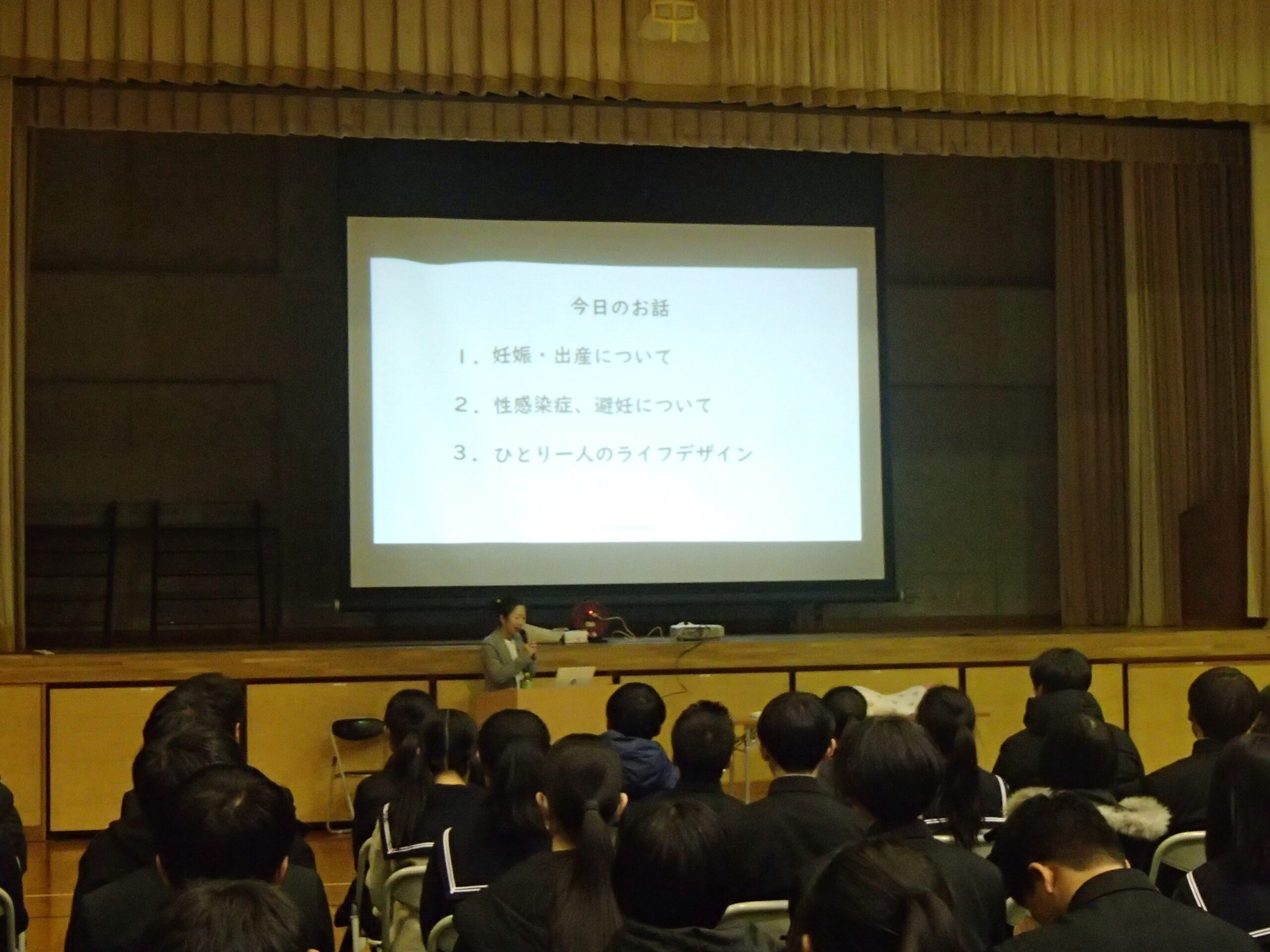 今日のお話

1．妊娠・出産について

2．性感染症、避妊について

3．ひとり一人のライフデザイン